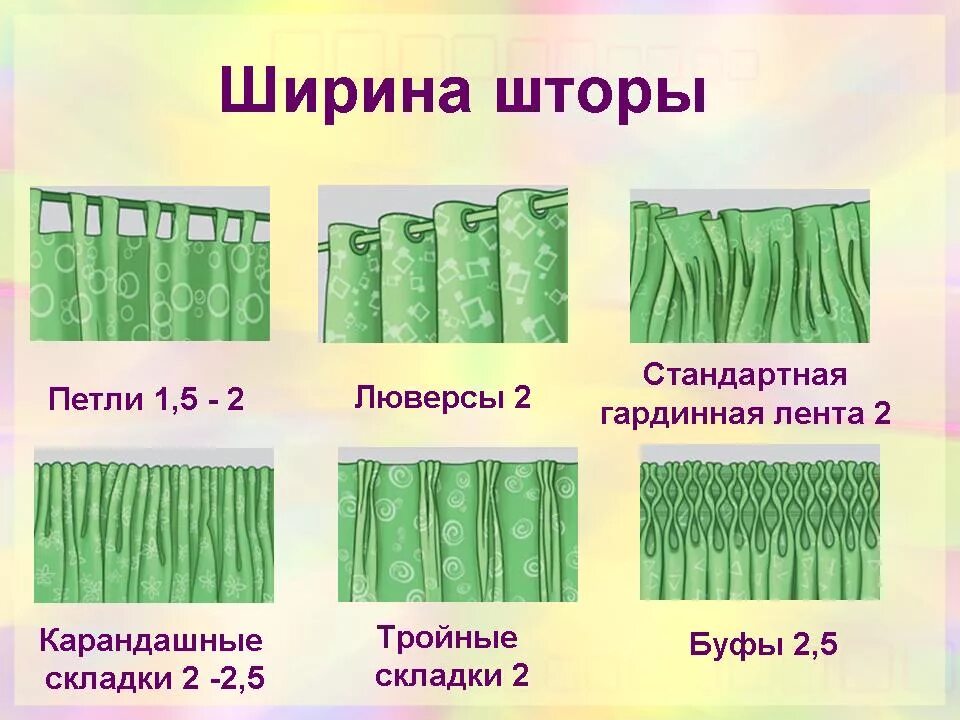 Ширина шторы

Петли 1,5 - 2

Люверсы 2

Стандартная гардинная лента 2

Карандашные складки 2 -2,5

Тройные складки 2

Буфы 2,5